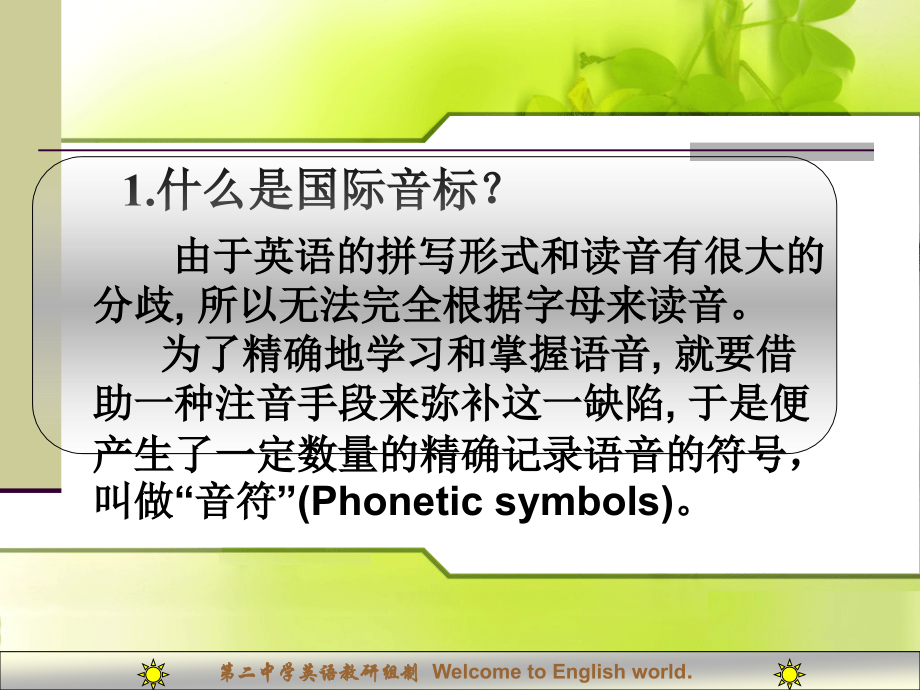 1.什么是国际音标？

由于英语的拼写形式和读音有很大的分歧, 所以无法完全根据字母来读音。

为了精确地学习和掌握语音, 就要借助一种注音手段来弥补这一缺陷, 于是便产生了一定数量的精确记录语音的符号，叫做“音符”(Phonetic symbols)。

第二中学英语教研组制 Welcome to English world.